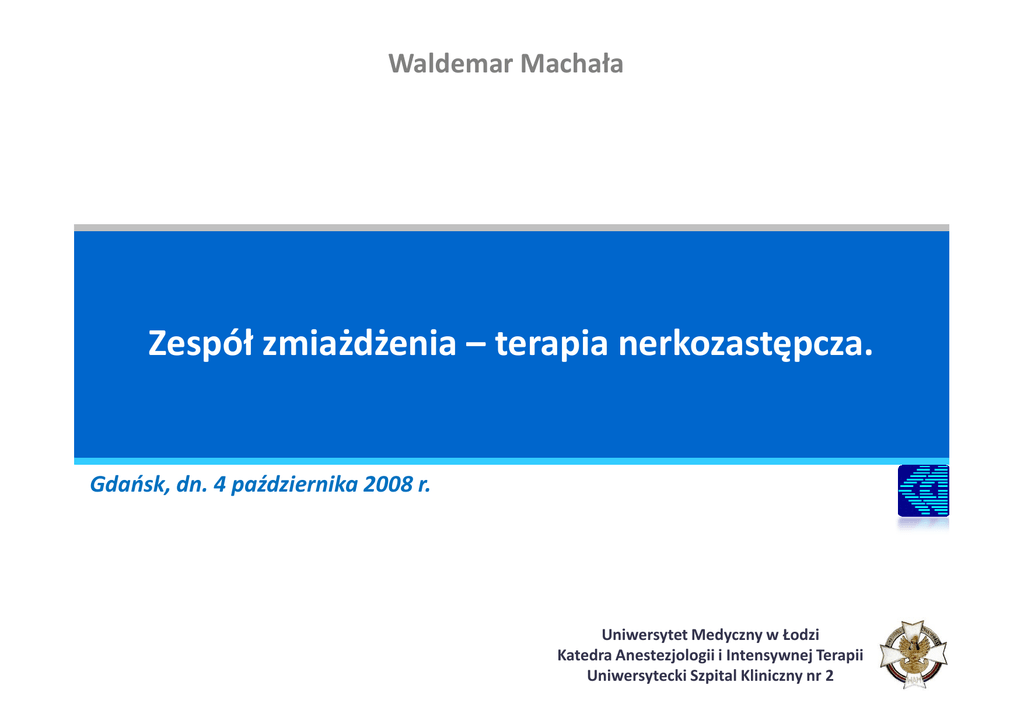 Waldemar Machała

Zespół zmiażdżenia – terapia nerkozastępcza.

Gdańsk, dn. 4 października 2008 r.

Uniwersytet Medyczny w Łodzi
Katedra Anestezjologii i Intensywnej Terapii
Uniwersytecki Szpital Kliniczny nr 2